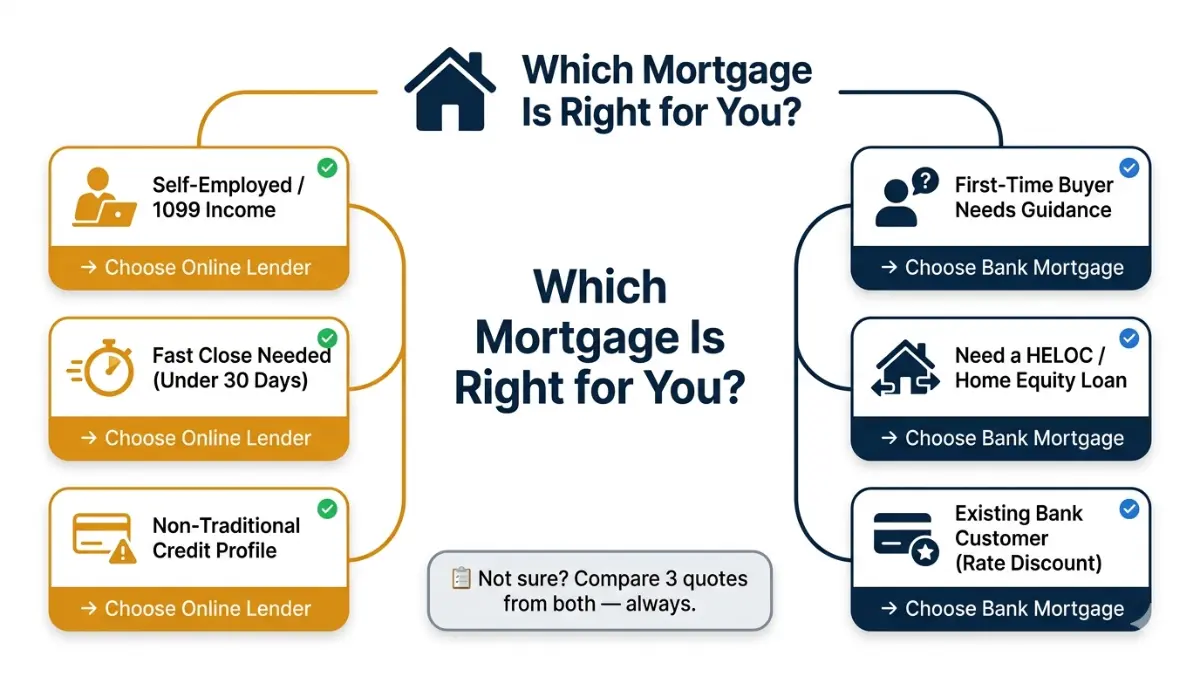 Which Mortgage Is Right for You?

Self-Employed / 1099 Income

→ Choose Online Lender

Fast Close Needed (Under 30 Days)

→ Choose Online Lender

Non-Traditional Credit Profile

→ Choose Online Lender

Which Mortgage Is Right for You?

Not sure? Compare 3 quotes from both — always.

First-Time Buyer Needs Guidance

→ Choose Bank Mortgage

Need a HELOC / Home Equity Loan

→ Choose Bank Mortgage

Existing Bank Customer (Rate Discount)

→ Choose Bank Mortgage